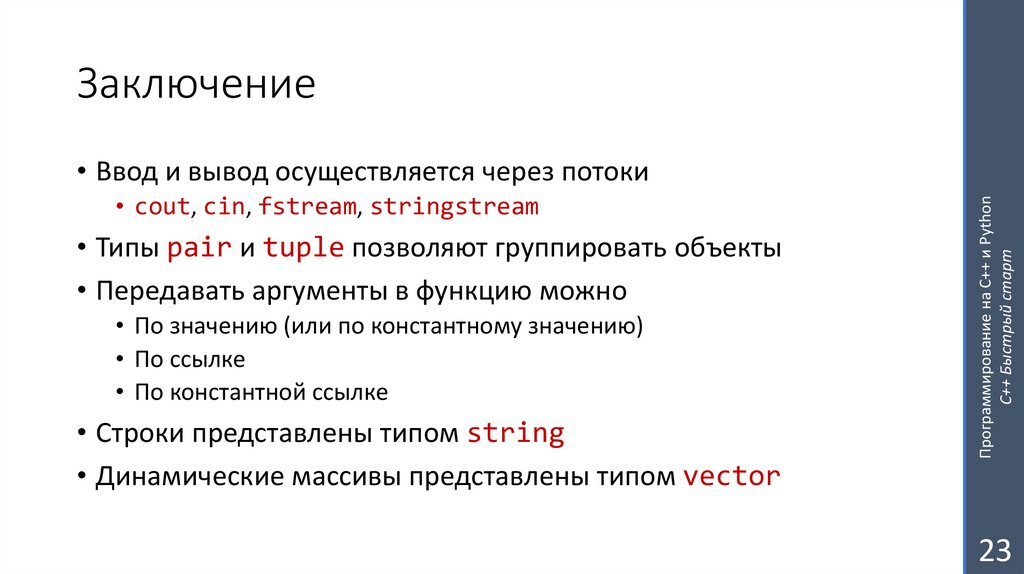 Заключение

• Ввод и вывод осуществляется через потоки
  • cout, cin, fstream, stringstream
• Типы pair и tuple позволяют группировать объекты
• Передавать аргументы в функцию можно
  • По значению (или по константному значению)
  • По ссылке
  • По константной ссылке
• Строки представлены типом string
• Динамические массивы представлены типом vector

Программирование на C++ и Python
C++ Быстрый старт

23